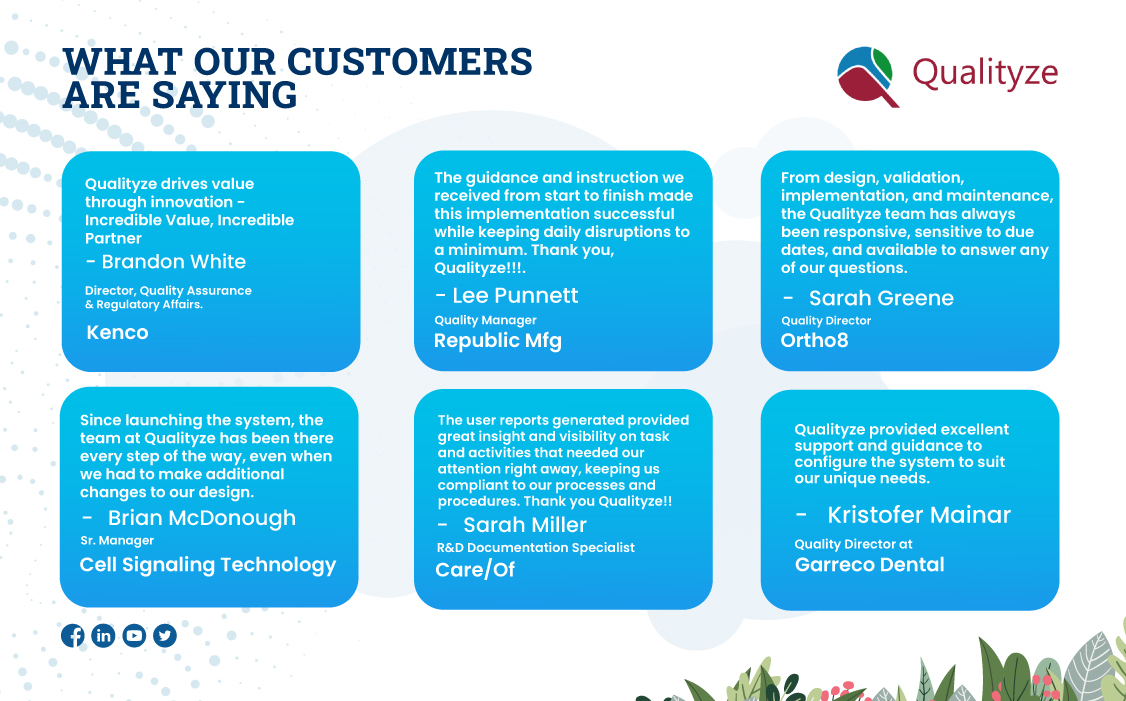 WHAT OUR CUSTOMERS ARE SAYING

Qualityze

Qualityze drives value through innovation - Incredible Value, Incredible Partner

- Brandon White

Director, Quality Assurance & Regulatory Affairs.

Kenco

The guidance and instruction we received from start to finish made this implementation successful while keeping daily disruptions to a minimum. Thank you, Qualityze!!!.

- Lee Punnett

Quality Manager

Republic Mfg

From design, validation, implementation, and maintenance, the Qualityze team has always been responsive, sensitive to due dates, and available to answer any of our questions.

- Sarah Greene

Quality Director

Ortho8

Since launching the system, the team at Qualityze has been there every step of the way, even when we had to make additional changes to our design.

- Brian McDonough

Sr. Manager

Cell Signaling Technology

The user reports generated provided great insight and visibility on task and activities that needed our attention right away, keeping us compliant to our processes and procedures. Thank you Qualityze!!

- Sarah Miller

R&D Documentation Specialist

Care/Of

Qualityze provided excellent support and guidance to configure the system to suit our unique needs.

- Kristofer Mainar

Quality Director at

Garreco Dental